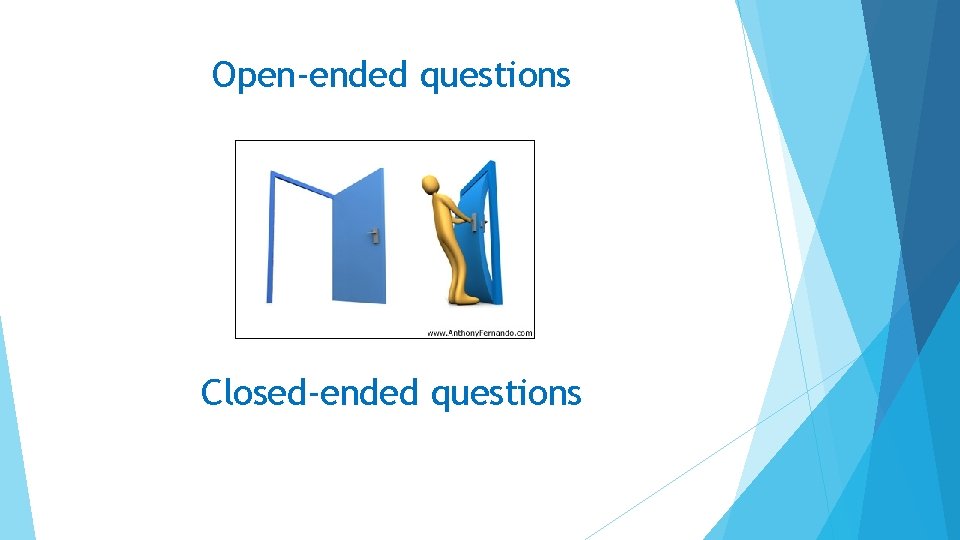 Open-ended questions

www.AnthonyFernando.com

Closed-ended questions